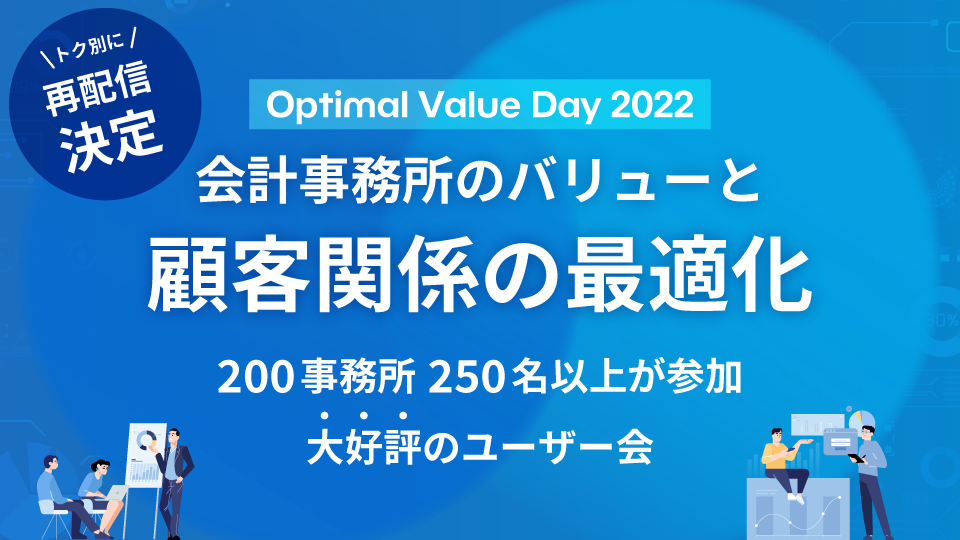 \トク別に/
再配信
決定

Optimal Value Day 2022

会計事務所のバリューと
顧客関係の最適化

200事務所 250名以上が参加
大好評のユーザー会